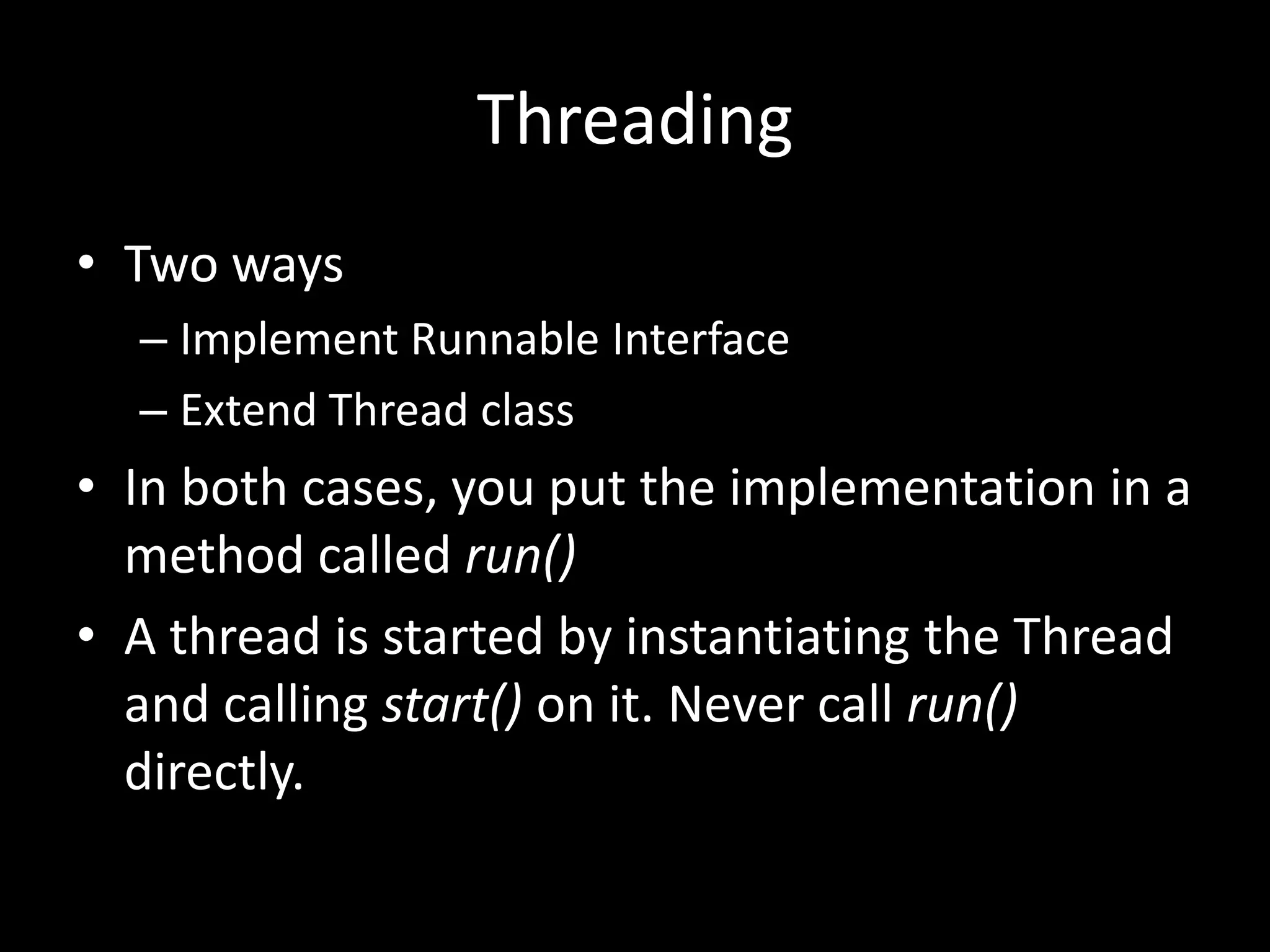 Threading

• Two ways
– Implement Runnable Interface
– Extend Thread class
• In both cases, you put the implementation in a method called run()
• A thread is started by instantiating the Thread and calling start() on it. Never call run() directly.